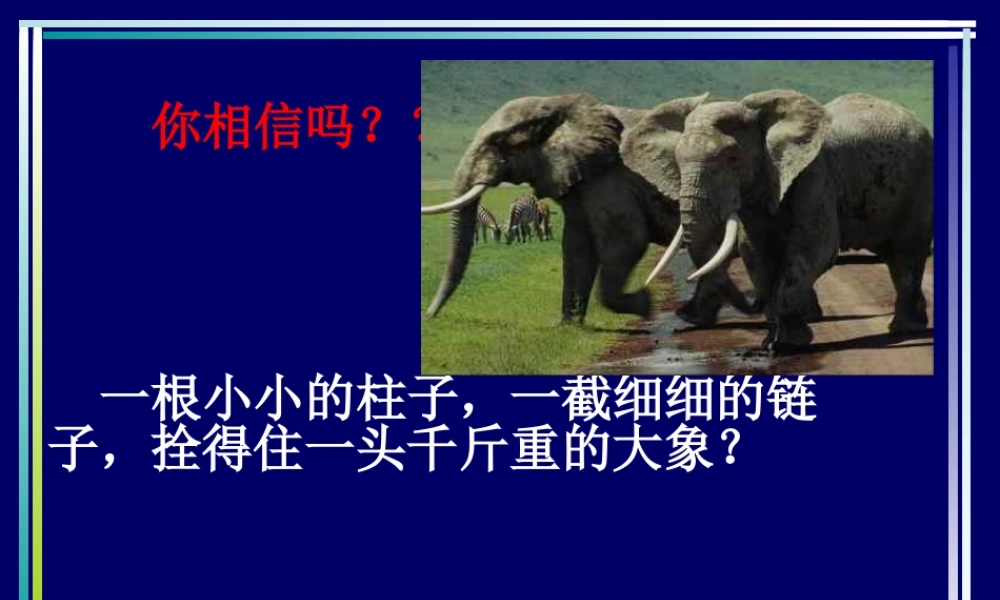 你相信吗？？

一根小小的柱子，一截细细的链子，拴得住一头千斤重的大象？